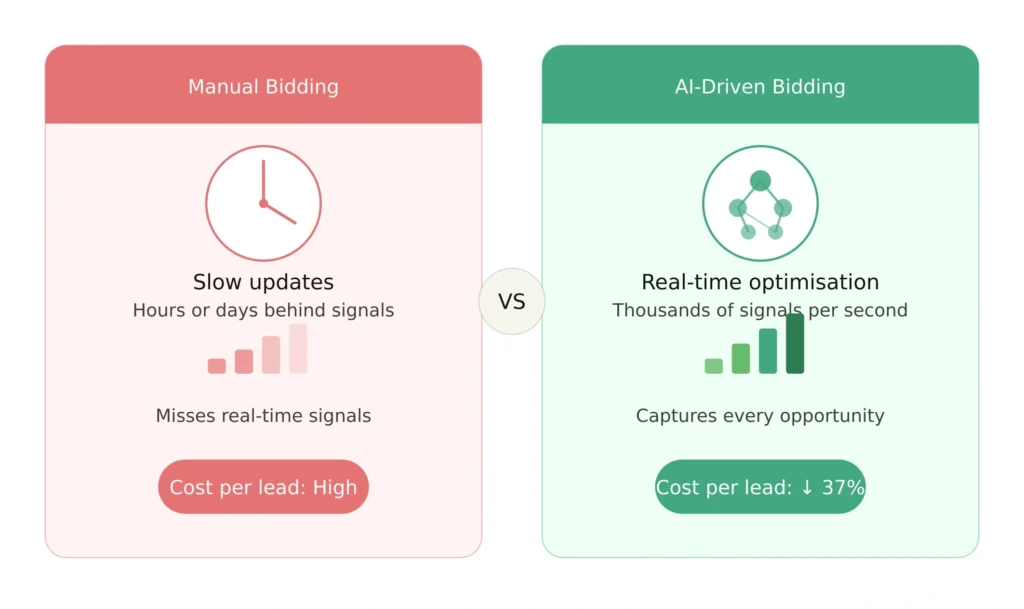 Manual Bidding

Slow updates
Hours or days behind signals

Misses real-time signals

Cost per lead: High

VS

AI-Driven Bidding

Real-time optimisation
Thousands of signals per second

Captures every opportunity

Cost per lead: ↓ 37%